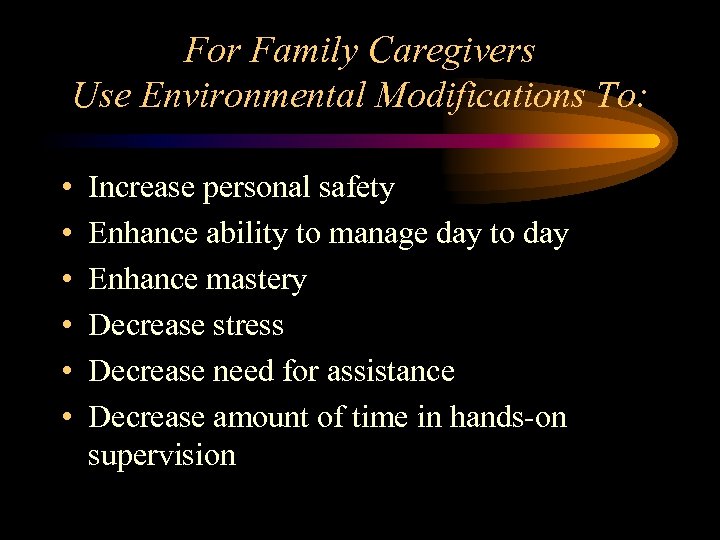 For Family Caregivers
Use Environmental Modifications To:

• Increase personal safety
• Enhance ability to manage day to day
• Enhance mastery
• Decrease stress
• Decrease need for assistance
• Decrease amount of time in hands-on supervision